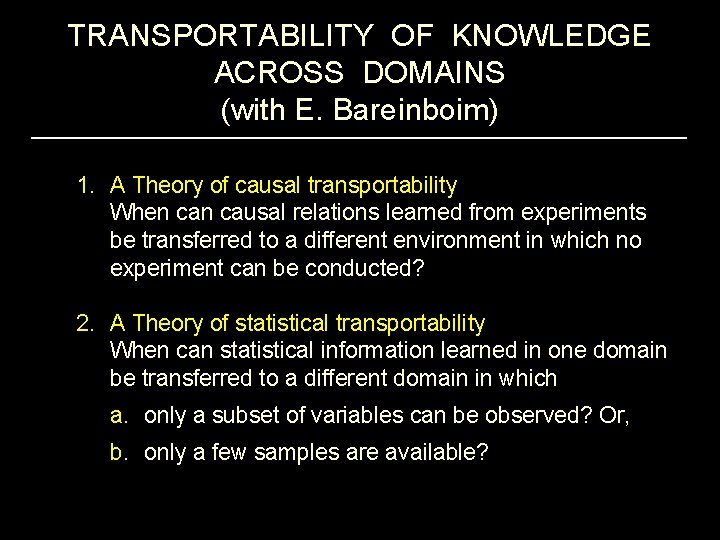 TRANSPORTABILITY OF KNOWLEDGE ACROSS DOMAINS
(with E. Bareinboim)

1. A Theory of causal transportability
When can causal relations learned from experiments be transferred to a different environment in which no experiment can be conducted?

2. A Theory of statistical transportability
When can statistical information learned in one domain be transferred to a different domain in which

a. only a subset of variables can be observed? Or,

b. only a few samples are available?